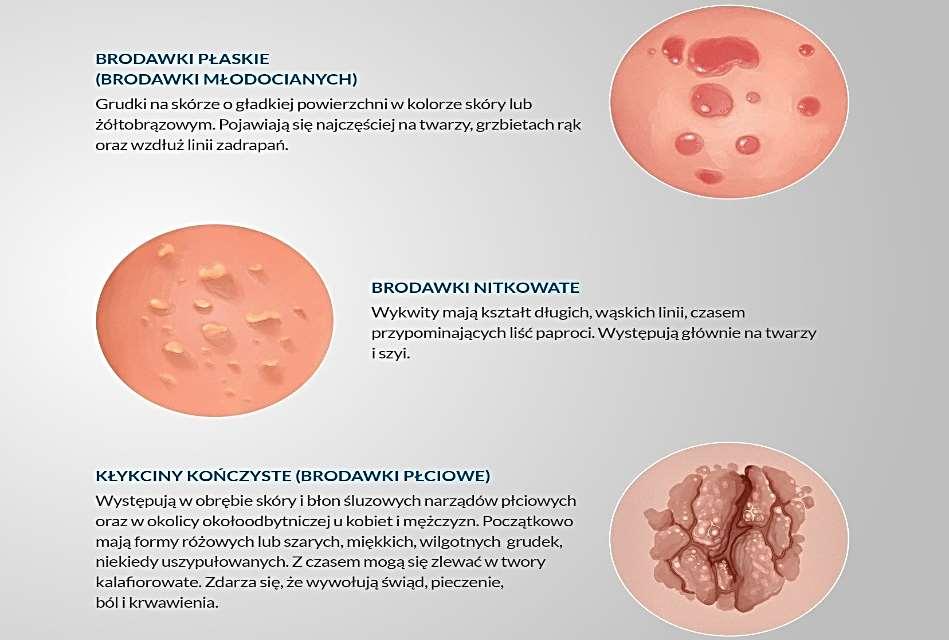 BRODAWKI PŁASKIE (BRODAWKI MŁODOCIANYCH)

Grudki na skórze o gładkiej powierzchni w kolorze skóry lub żółtobrązowym. Pojawiają się najczęściej na twarzy, grzbietach rąk oraz wzdłuż linii zadrapań.

BRODAWKI NITKOWATE

Wykwity mają kształt długich, wąskich linii, czasem przypominających liść paproci. Występują głównie na twarzy i szyi.

KŁYKCINY KOŃCZYSTE (BRODAWKI PŁCIOWE)

Występują w obrębie skóry i błon śluzowych narządów płciowych oraz w okolicy okołoodbytniczej u kobiet i mężczyzn. Początkowo mają formy różowych lub szarych, miękkich, wilgotnych grudek, niekiedy uszypułowanych. Z czasem mogą się zlewać w twory kalafiorowate. Zdarza się, że wywołują świąd, pieczenie, ból i krwawienia.